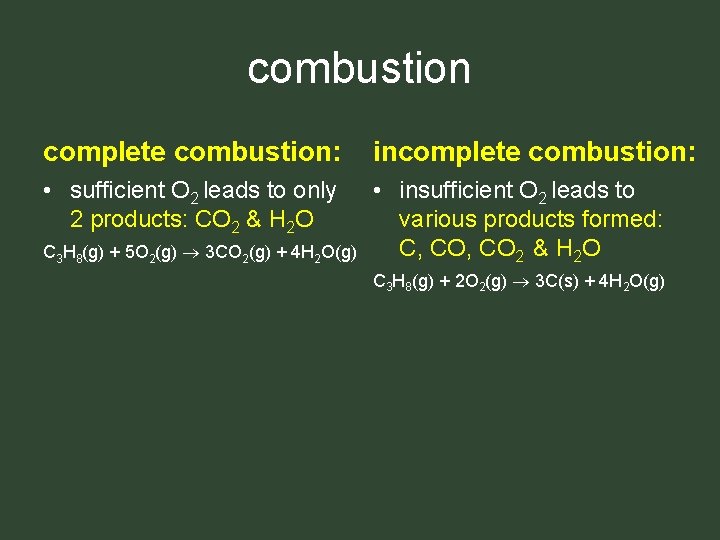 combustion

complete combustion:

• sufficient $O_2$ leads to only 2 products: $CO_2$ & $H_2O$

$C_3H_8(g) + 5O_2(g) \rightarrow 3CO_2(g) + 4H_2O(g)$

incomplete combustion:

• insufficient $O_2$ leads to various products formed: C, CO, $CO_2$ & $H_2O$

$C_3H_8(g) + 2O_2(g) \rightarrow 3C(s) + 4H_2O(g)$